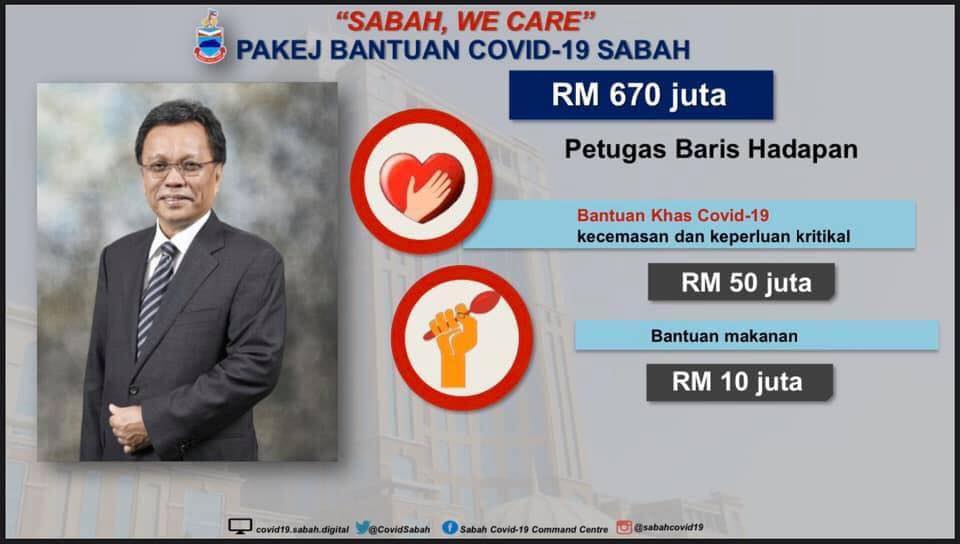 "SABAH, WE CARE"
PAKEJ BANTUAN COVID-19 SABAH

RM 670 juta

Petugas Baris Hadapan

Bantuan Khas Covid-19
kecemasan dan keperluan kritikal

RM 50 juta

Bantuan makanan

RM 10 juta

covid19.sabah.digital @CovidSabah Sabah Covid-19 Command Centre @sabahcovid19